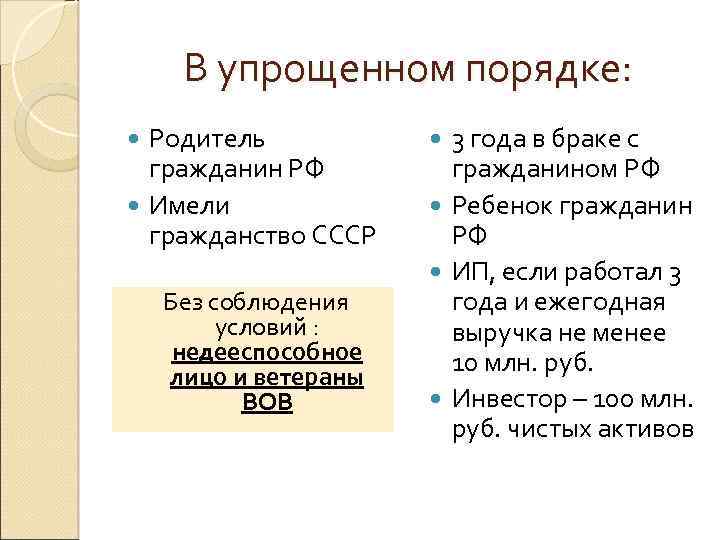 В упрощенном порядке:

Родитель гражданин РФ

Имели гражданство СССР

Без соблюдения условий : недееспособное лицо и ветераны ВОВ

3 года в браке с гражданином РФ

Ребенок гражданин РФ

ИП, если работал 3 года и ежегодная выручка не менее 10 млн. руб.

Инвестор – 100 млн. руб. чистых активов